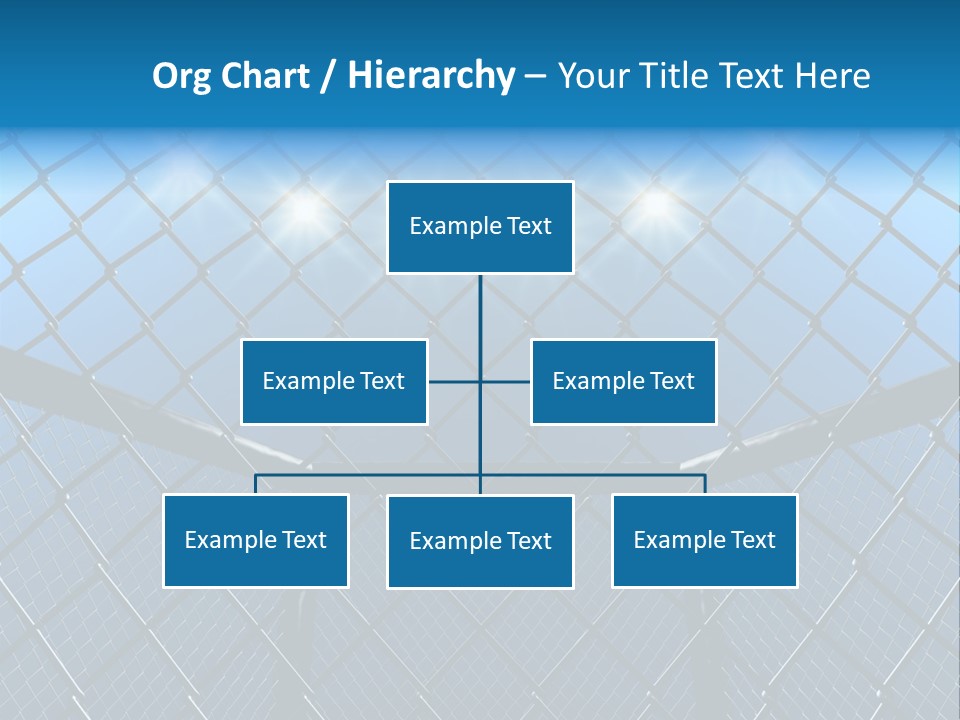 Org Chart / Hierarchy – Your Title Text Here

Example Text

Example Text

Example Text

Example Text

Example Text

Example Text